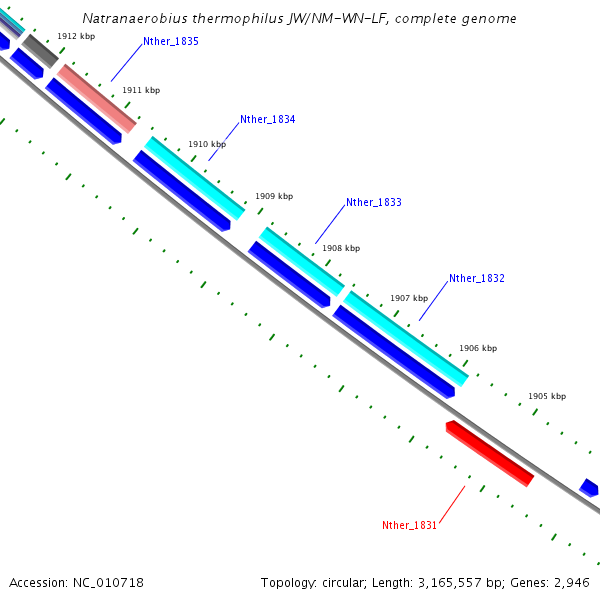 Natranaerobius thermophilus JW/NM-WN-LF, complete genome

1912 kbp

Nther_1835

1911 kbp

Nther_1834

1910 kbp

1909 kbp

Nther_1833

1908 kbp

Nther_1832

1907 kbp

1906 kbp

1905 kbp

Nther_1831

Accession: NC_010718

Topology: circular; Length: 3,165,557 bp; Genes: 2,946